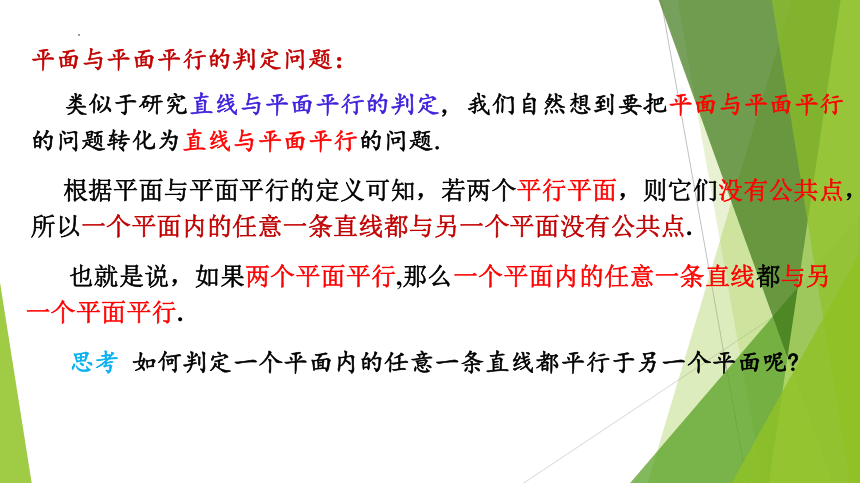 平面与平面平行的判定问题：

类似于研究直线与平面平行的判定，我们自然想到要把平面与平面平行的问题转化为直线与平面平行的问题.

根据平面与平面平行的定义可知，若两个平行平面，则它们没有公共点，所以一个平面内的任意一条直线都与另一个平面没有公共点.

也就是说，如果两个平面平行,那么一个平面内的任意一条直线都与另一个平面平行.

思考 如何判定一个平面内的任意一条直线都平行于另一个平面呢?